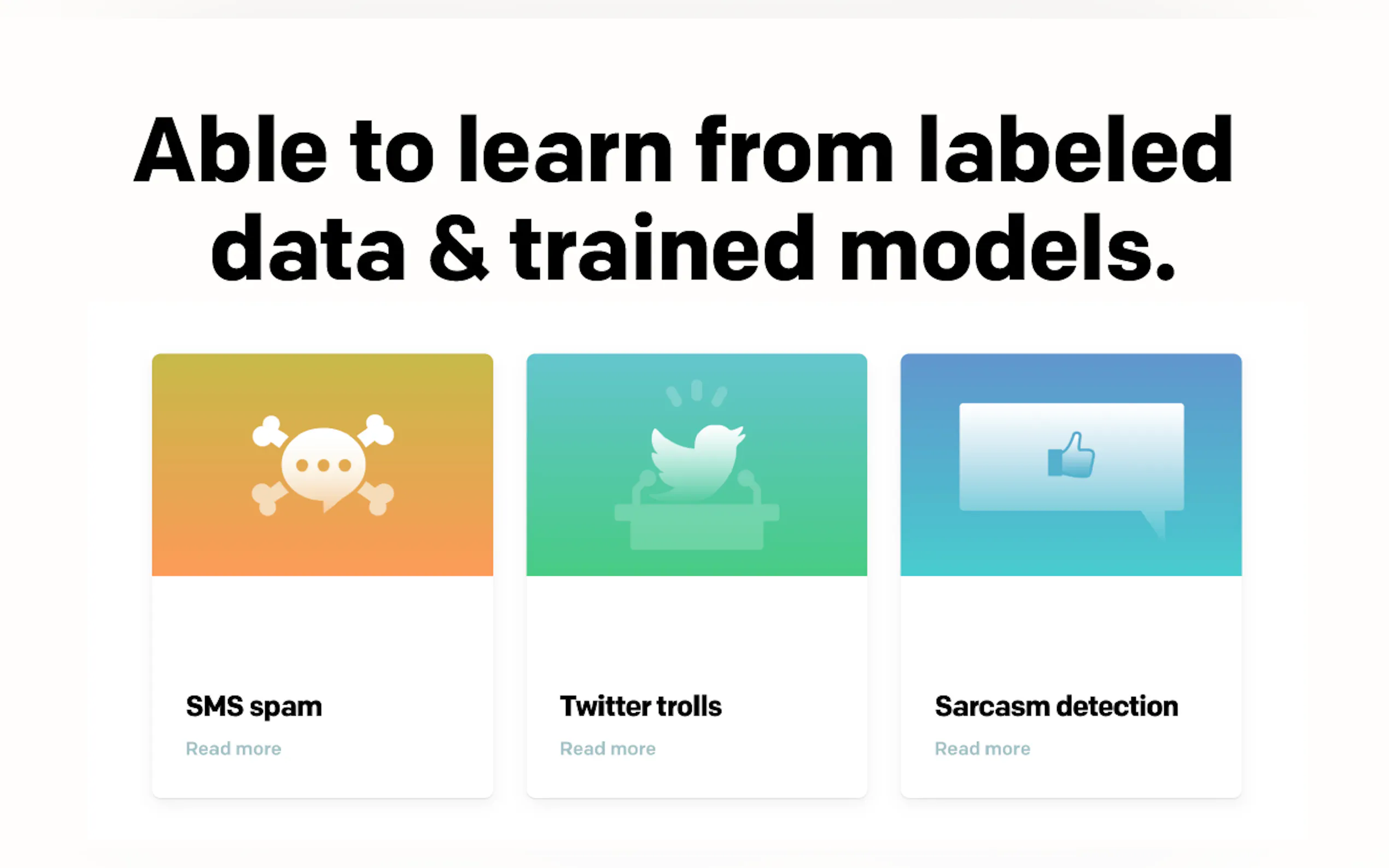 Able to learn from labeled data & trained models.

SMS spam

Read more

Twitter trolls

Read more

Sarcasm detection

Read more